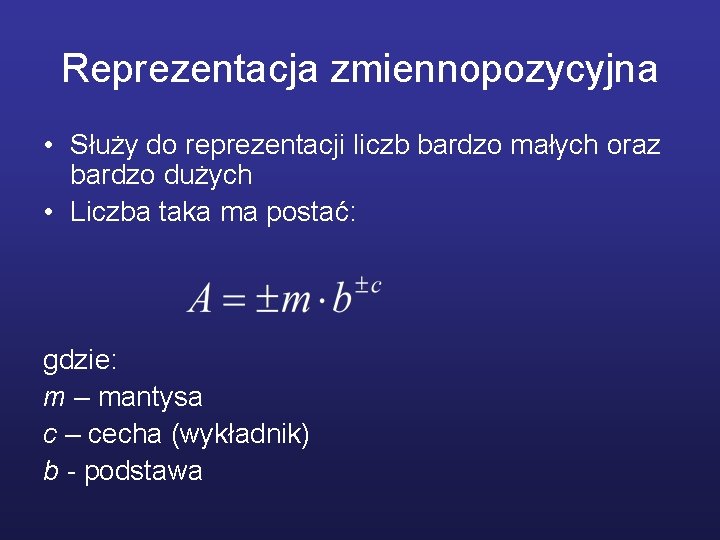 Reprezentacja zmiennopozycyjna

• Służy do reprezentacji liczb bardzo małych oraz bardzo dużych
• Liczba taka ma postać:

$A = \pm m \cdot b^{\pm c}$

gdzie:
$m$ – mantysa
$c$ – cecha (wykładnik)
$b$ - podstawa